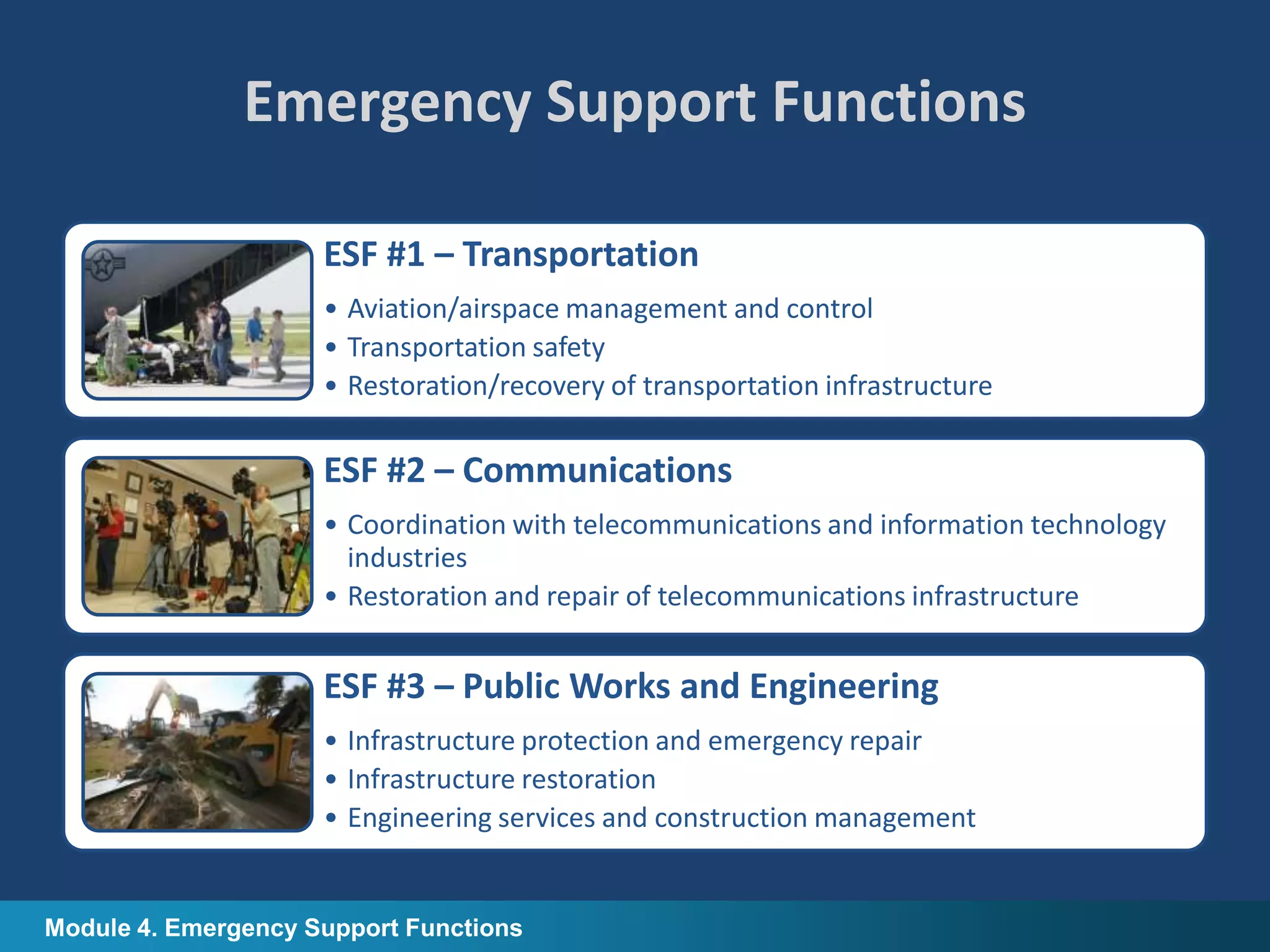 Emergency Support Functions

ESF #1 – Transportation

• Aviation/airspace management and control
• Transportation safety
• Restoration/recovery of transportation infrastructure

ESF #2 – Communications

• Coordination with telecommunications and information technology industries
• Restoration and repair of telecommunications infrastructure

ESF #3 – Public Works and Engineering

• Infrastructure protection and emergency repair
• Infrastructure restoration
• Engineering services and construction management

Module 4. Emergency Support Functions